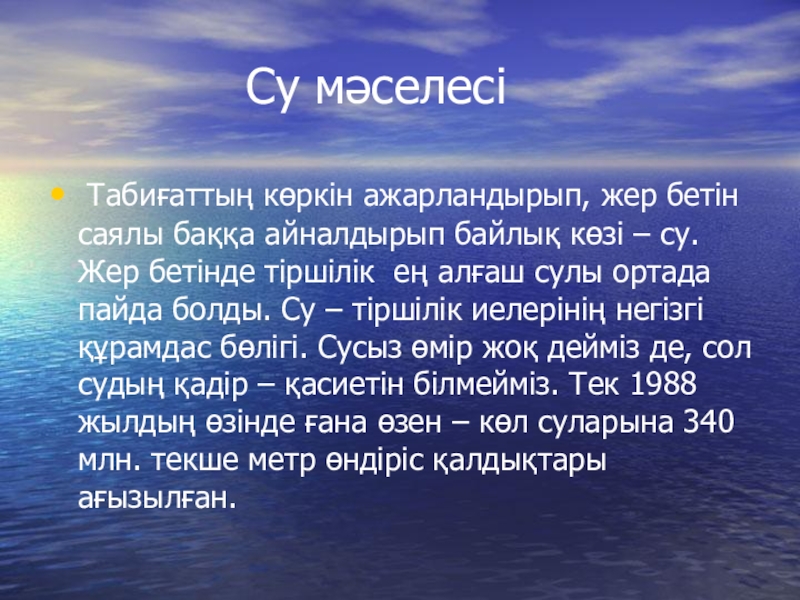 Су мәселесі

• Табиғаттың көркін ажарландырып, жер бетін саялы баққа айналдырып байлық көзі – су. Жер бетінде тіршілік  ең алғаш сулы ортада пайда болды. Су – тіршілік иелерінің негізгі құрамдас бөлігі. Сусыз өмір жоқ дейміз де, сол судың қадір – қасиетін білмейміз. Тек 1988 жылдың өзінде ғана өзен – көл суларына 340 млн. текше метр өндіріс қалдықтары ағызылған.